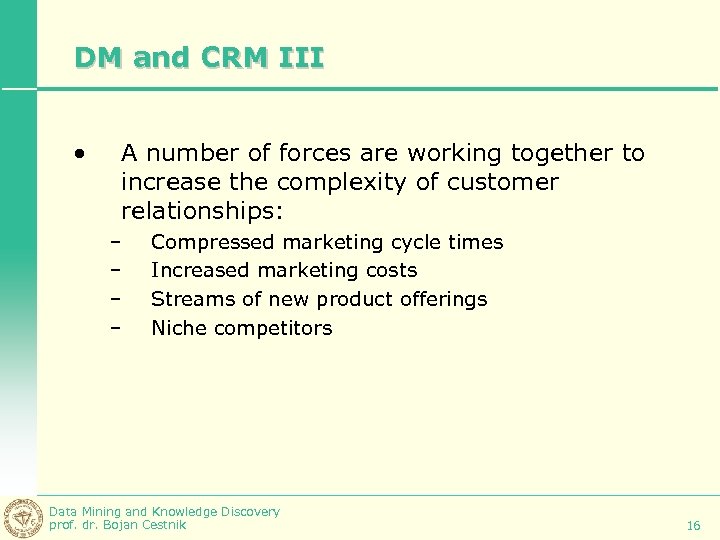 DM and CRM III

• A number of forces are working together to increase the complexity of customer relationships:
– Compressed marketing cycle times
– Increased marketing costs
– Streams of new product offerings
– Niche competitors

Data Mining and Knowledge Discovery
prof. dr. Bojan Cestnik

16